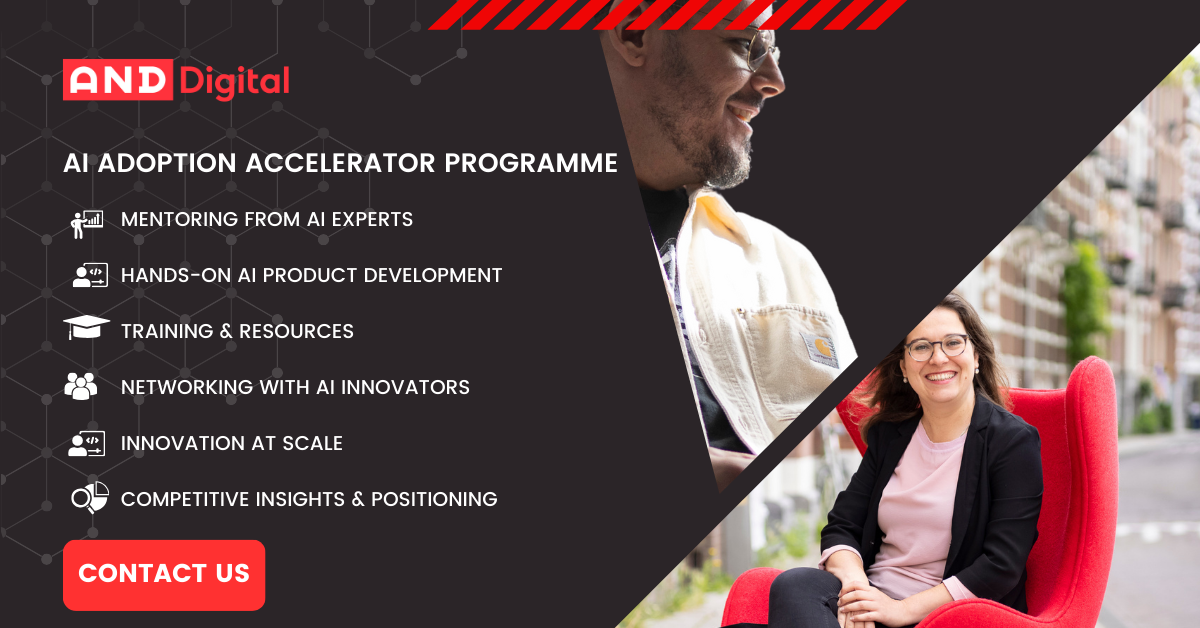 AND Digital

AI ADOPTION ACCELERATOR PROGRAMME

MENTORING FROM AI EXPERTS

HANDS-ON AI PRODUCT DEVELOPMENT

TRAINING & RESOURCES

NETWORKING WITH AI INNOVATORS

INNOVATION AT SCALE

COMPETITIVE INSIGHTS & POSITIONING

CONTACT US